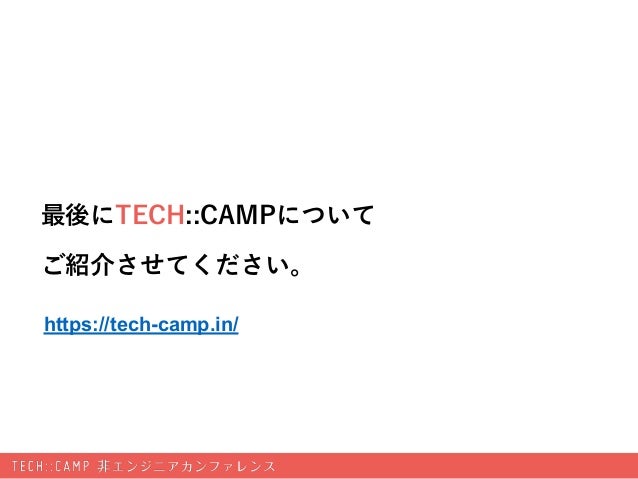 最後にTECH::CAMPについて

ご紹介させてください。

https://tech-camp.in/

TECH::CAMP 非エンジニアカンファレンス